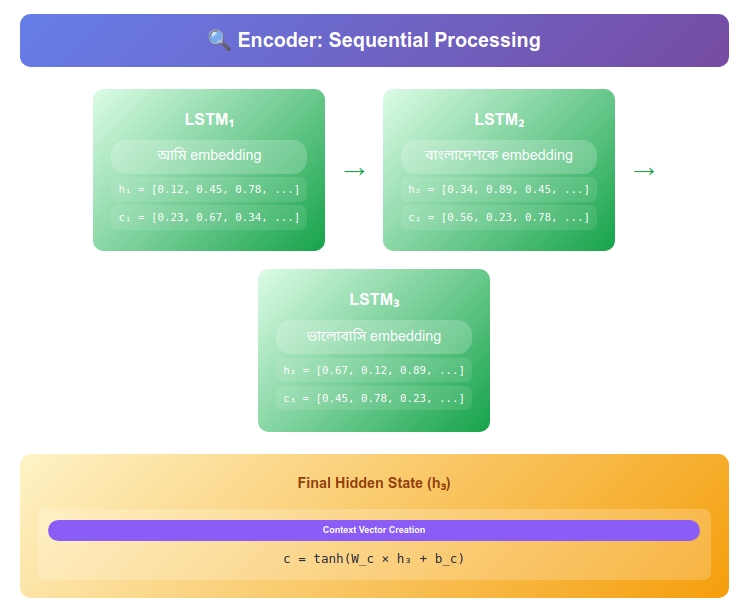 🔍 Encoder: Sequential Processing

LSTM₁

আমি embedding

h₁ = [0.12, 0.45, 0.78, ...]

c₁ = [0.23, 0.67, 0.34, ...]

→

LSTM₂

বাংলাদেশকে embedding

h₂ = [0.34, 0.89, 0.45, ...]

c₂ = [0.56, 0.23, 0.78, ...]

→

LSTM₃

ভালোবাসি embedding

h₃ = [0.67, 0.12, 0.89, ...]

c₃ = [0.45, 0.78, 0.23, ...]

Final Hidden State (h₃)

Context Vector Creation

c = tanh(W_c × h₃ + b_c)